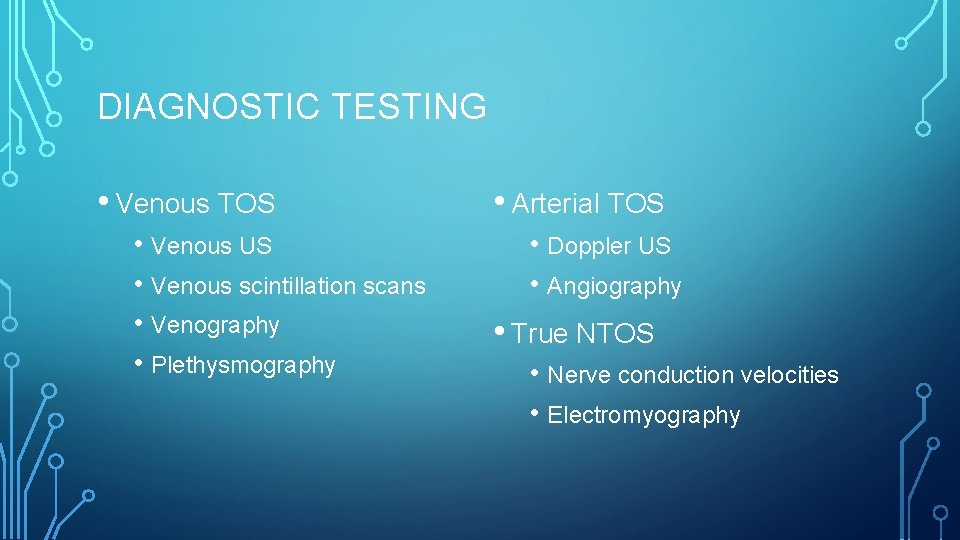 DIAGNOSTIC TESTING

• Venous TOS
  • Venous US
  • Venous scintillation scans
  • Venography
  • Plethysmography

• Arterial TOS
  • Doppler US
  • Angiography
• True NTOS
  • Nerve conduction velocities
  • Electromyography